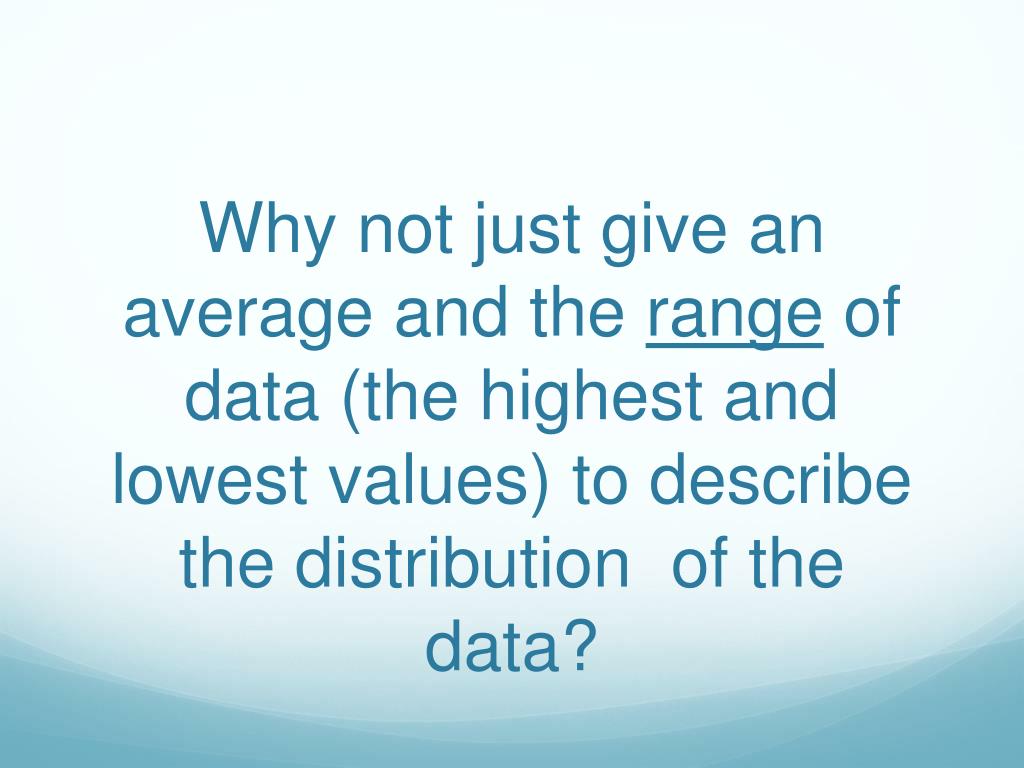 Why not just give an average and the range of data (the highest and lowest values) to describe the distribution of the data?